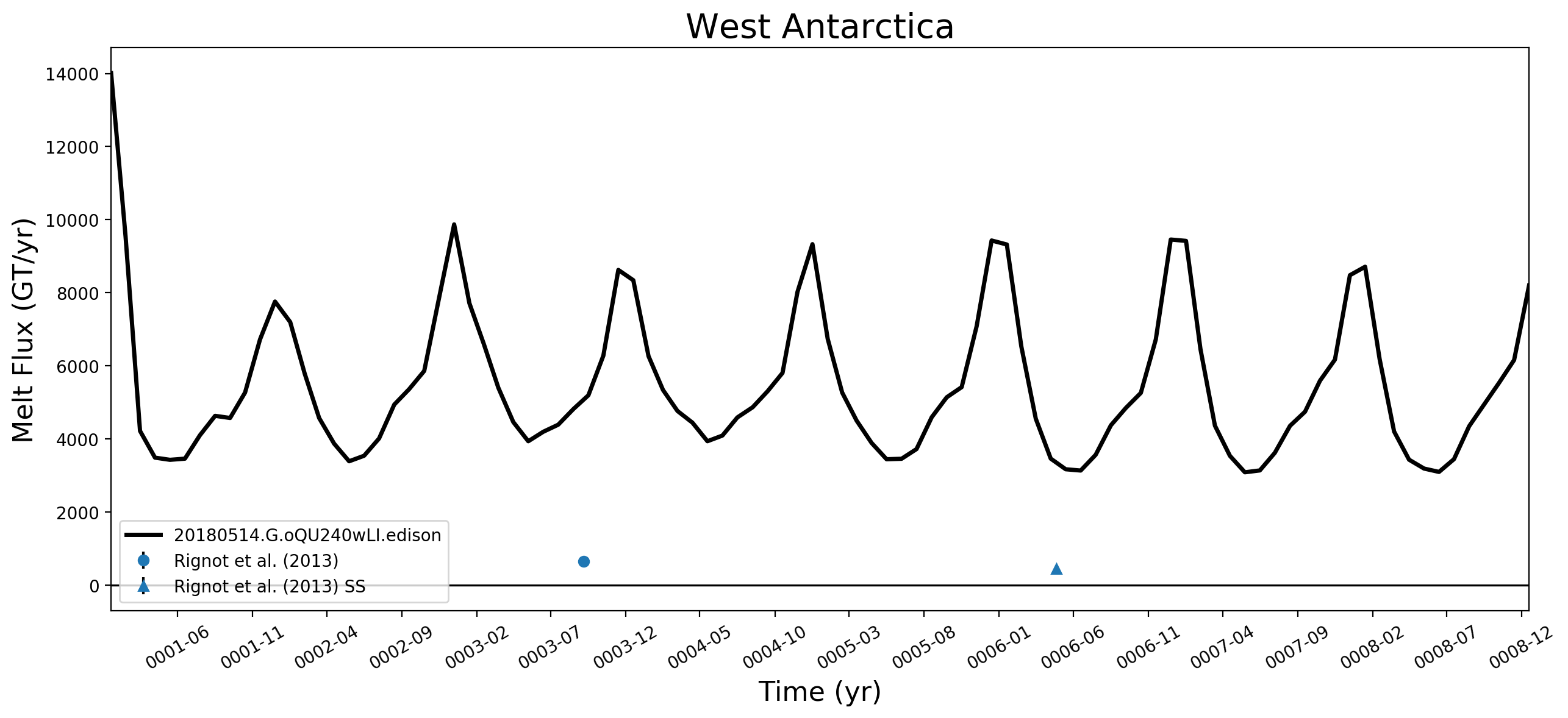 West Antarctica

Melt Flux (GT/yr)

14000
12000
10000
8000
6000
4000
2000
0

20180514.G.oQU240wLI.edison
Rignot et al. (2013)
Rignot et al. (2013) SS

0001-06
0001-11
0002-04
0002-09
0003-02
0003-07
0003-12
0004-05
0004-10
0005-03
0005-08
0006-01
0006-06
0006-11
0007-04
0007-09
0008-02
0008-07
0008-12

Time (yr)